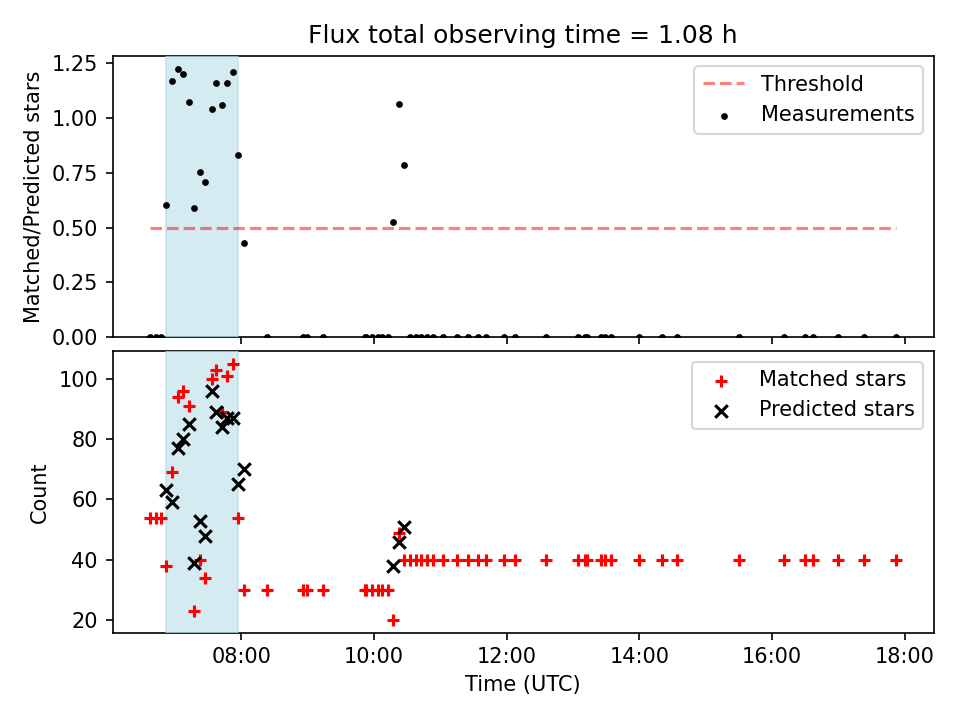 Flux total observing time = 1.08 h

Matched/Predicted stars

1.25
1.00
0.75
0.50
0.25
0.00

Threshold
Measurements

Count

100
80
60
40
20

Matched stars
Predicted stars

08:00
10:00
12:00
14:00
16:00
18:00

Time (UTC)